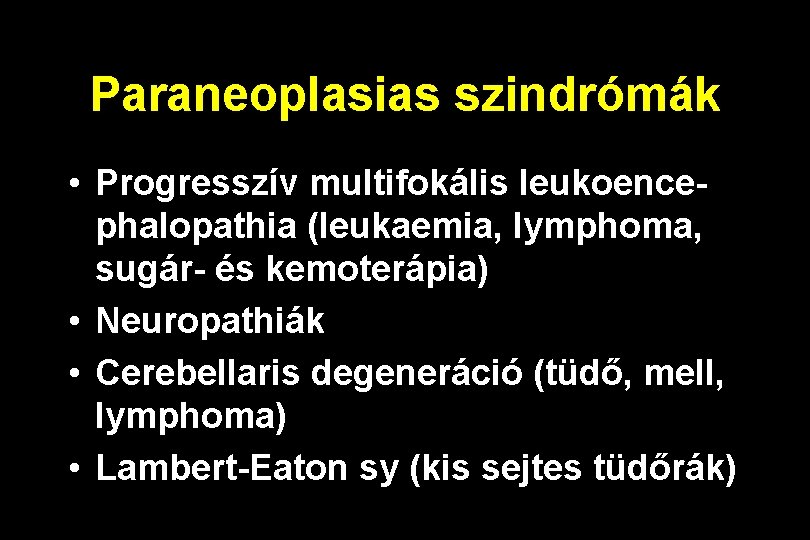 Paraneoplasias szindrómák

• Progresszív multifokális leukoencephalopathia (leukaemia, lymphoma, sugár- és kemoterápia)
• Neuropathiák
• Cerebellaris degeneráció (tüdő, mell, lymphoma)
• Lambert-Eaton sy (kis sejtes tüdőrák)